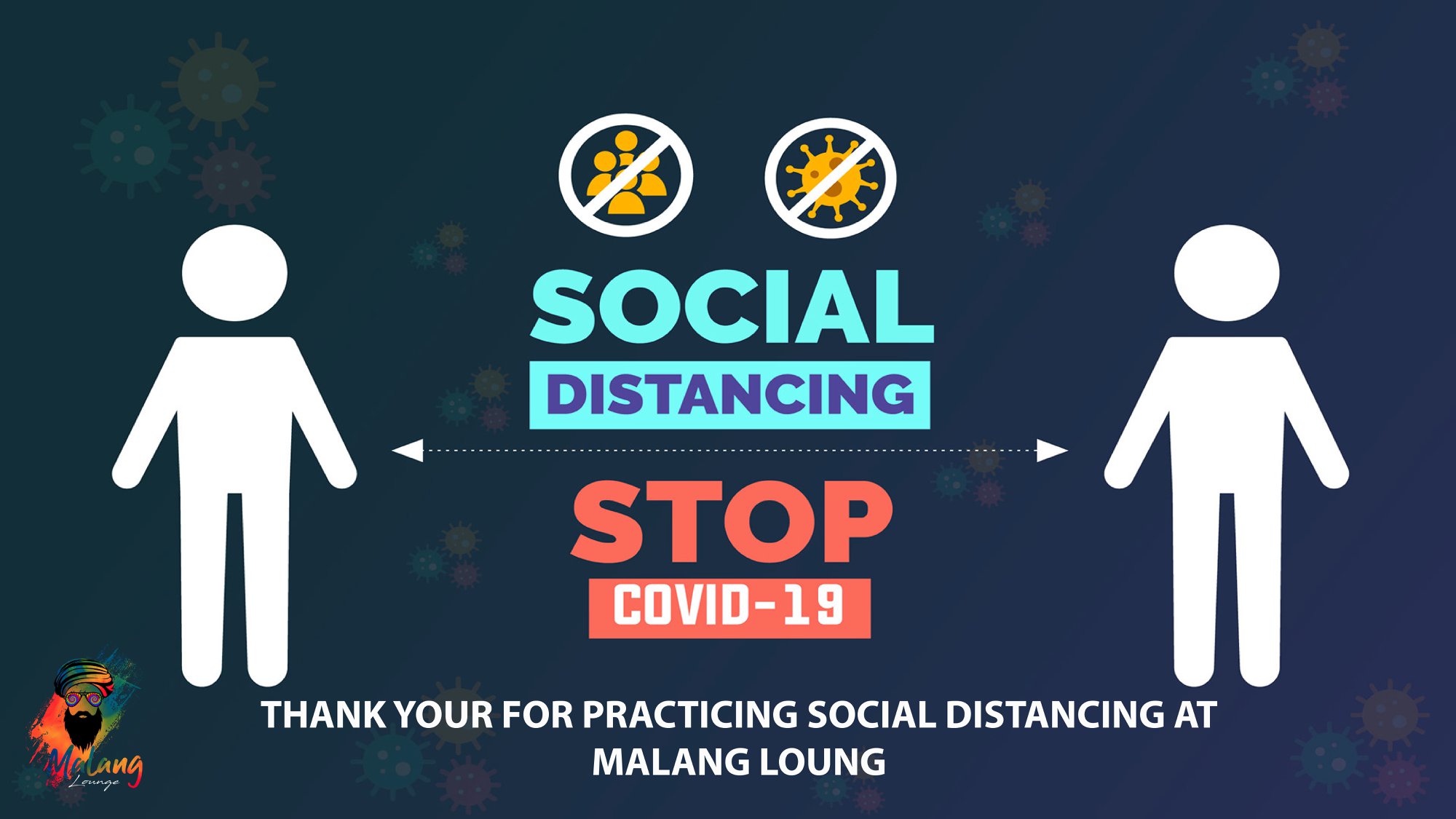 SOCIAL
DISTANCING

STOP
COVID-19

THANK YOUR FOR PRACTICING SOCIAL DISTANCING AT MALANG LOUNG

Malang
Lounge